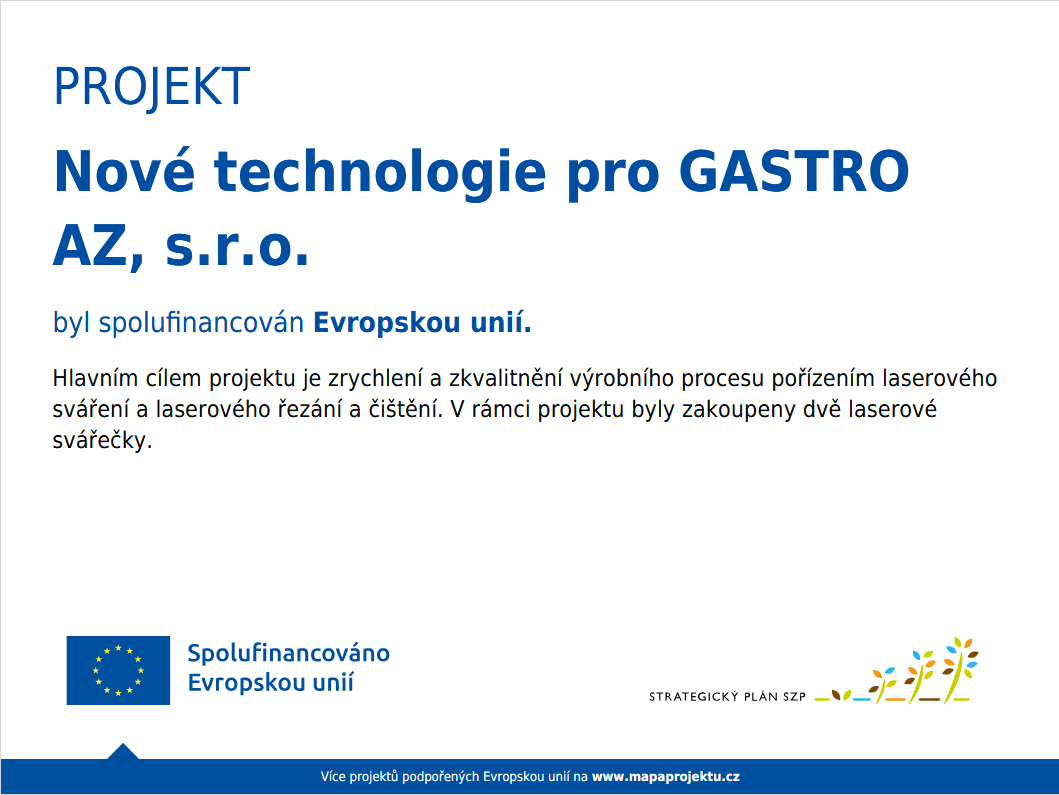 PROJEKT

Nové technologie pro GASTRO AZ, s.r.o.

byl spolufinancován Evropskou unií.

Hlavním cílem projektu je zrychlení a zkvalitnění výrobního procesu pořízením laserového sváření a laserového řezání a čištění. V rámci projektu byly zakoupeny dvě laserové svářečky.

Spolufinancováno Evropskou unií

STRATEGICKÝ PLÁN SZP

Více projektů podpořených Evropskou unií na www.mapaprojektu.cz